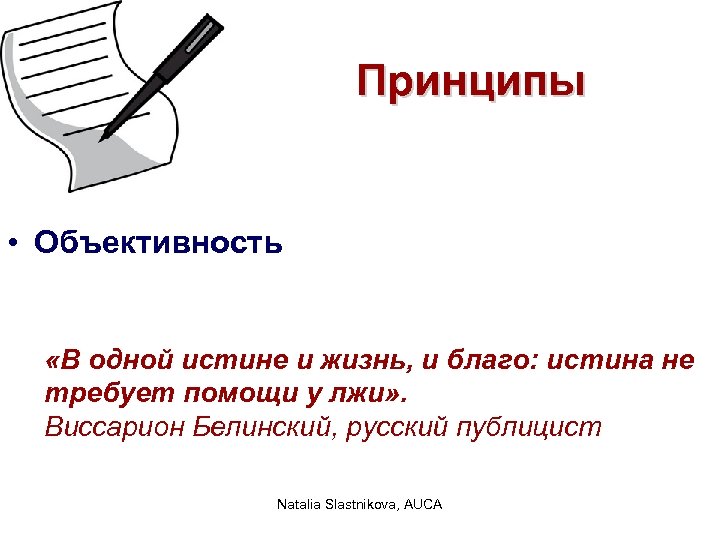 Принципы

• Объективность

«В одной истине и жизнь, и благо: истина не требует помощи у лжи».
Виссарион Белинский, русский публицист

Natalia Slastnikova, AUCA